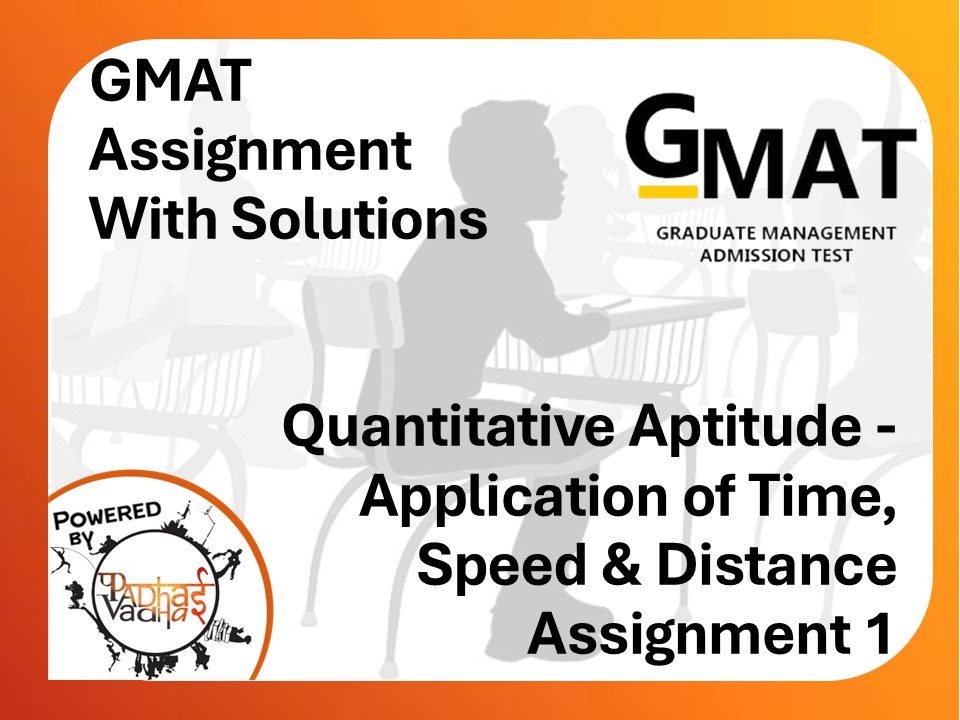 GMAT Assignment With Solutions

GMAT

GRADUATE MANAGEMENT ADMISSION TEST

Quantitative Aptitude - Application of Time, Speed & Distance Assignment 1

POWERED BY

Padhai Vadhai